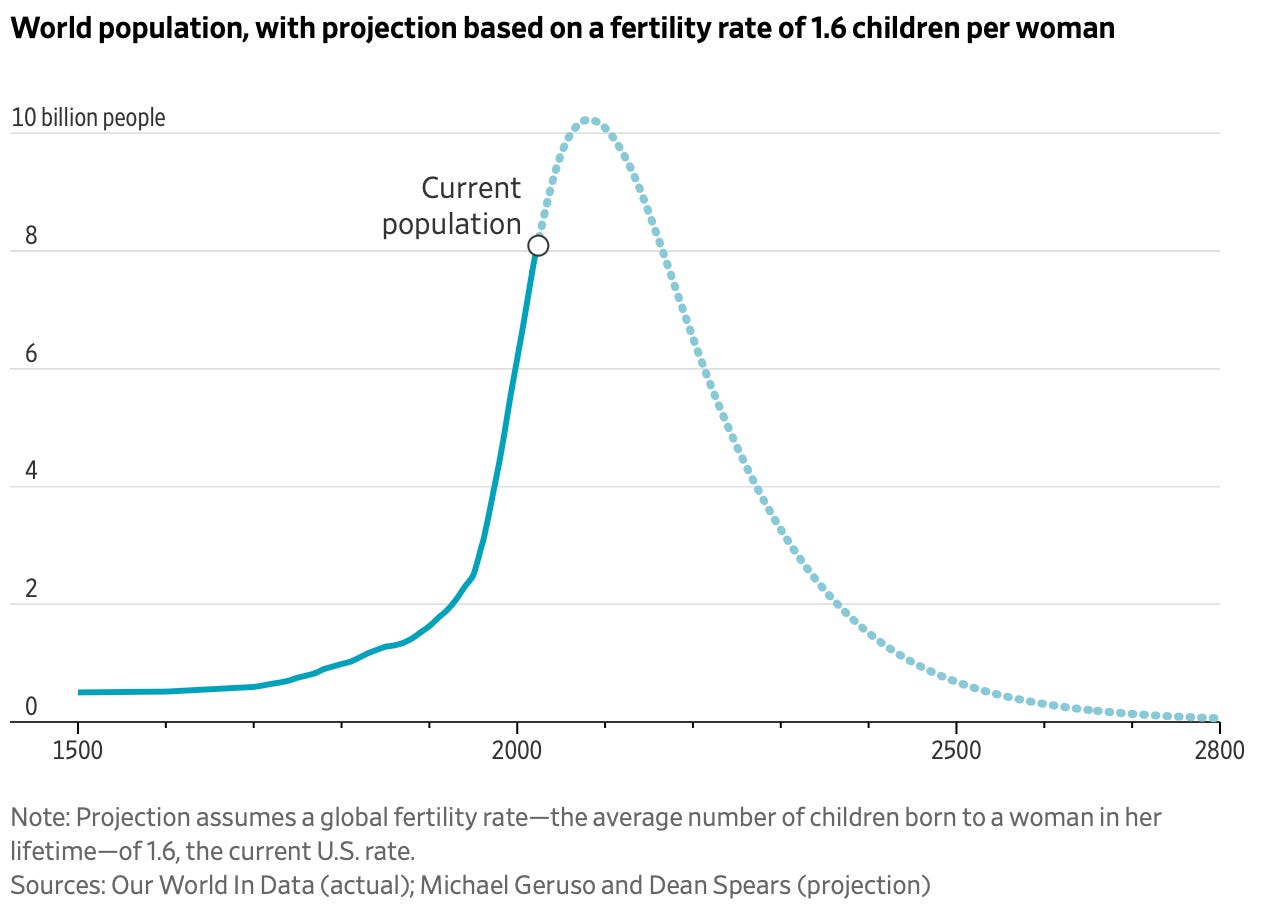 World population, with projection based on a fertility rate of 1.6 children per woman

10 billion people
8
6
4
2
0

Current population

1500
2000
2500
2800

Note: Projection assumes a global fertility rate—the average number of children born to a woman in her lifetime—of 1.6, the current U.S. rate.
Sources: Our World In Data (actual); Michael Geruso and Dean Spears (projection)